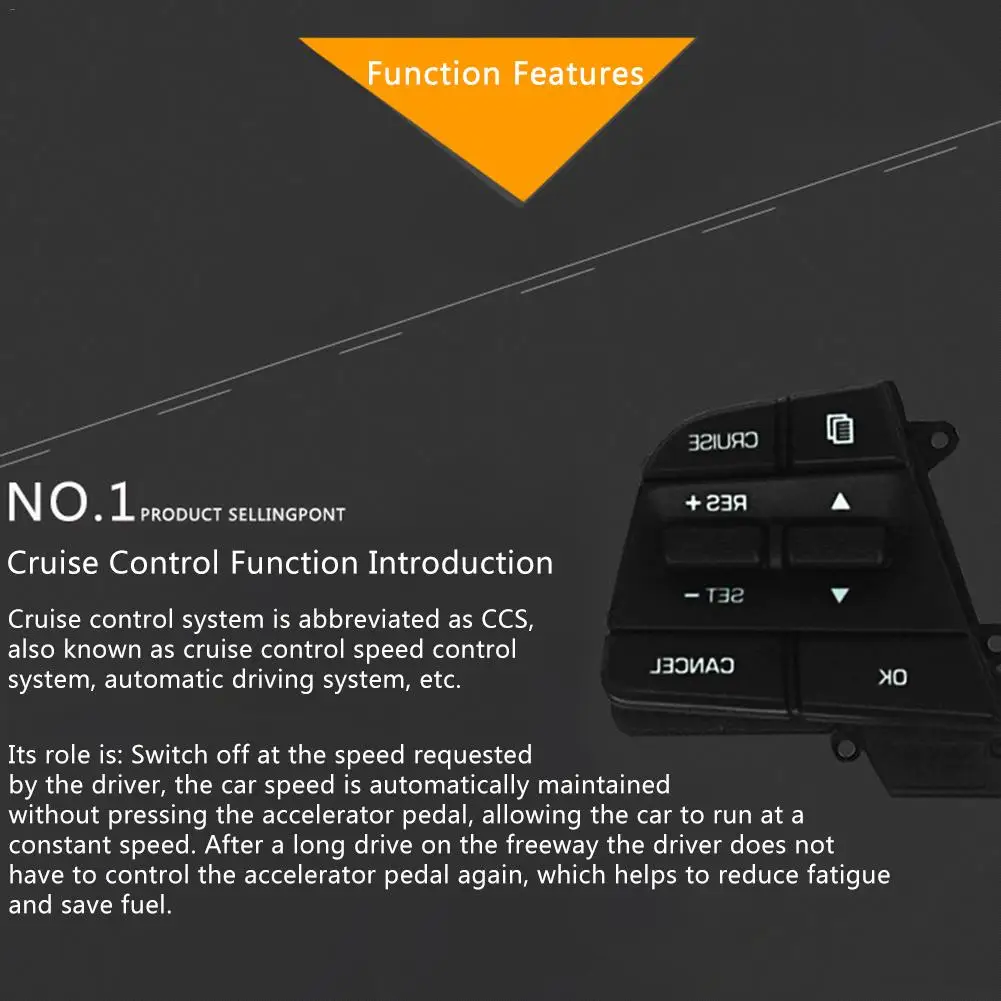 Function Features

NO.1 PRODUCT SELLINGPONT

Cruise Control Function Introduction

Cruise control system is abbreviated as CCS, also known as cruise control speed control system, automatic driving system, etc.

Its role is: Switch off at the speed requested by the driver, the car speed is automatically maintained without pressing the accelerator pedal, allowing the car to run at a constant speed. After a long drive on the freeway the driver does not have to control the accelerator pedal again, which helps to reduce fatigue and save fuel.

CRUISE
RES +
SET −
CANCEL
OK